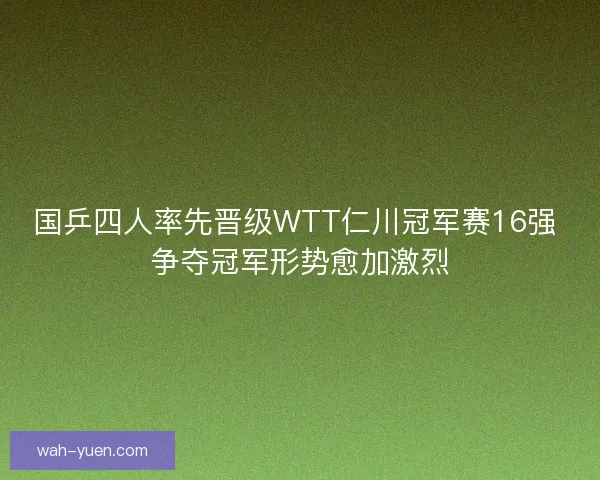 国乒四人率先晋级WTT仁川冠军赛16强
争夺冠军形势愈加激烈

wah-yuen.com